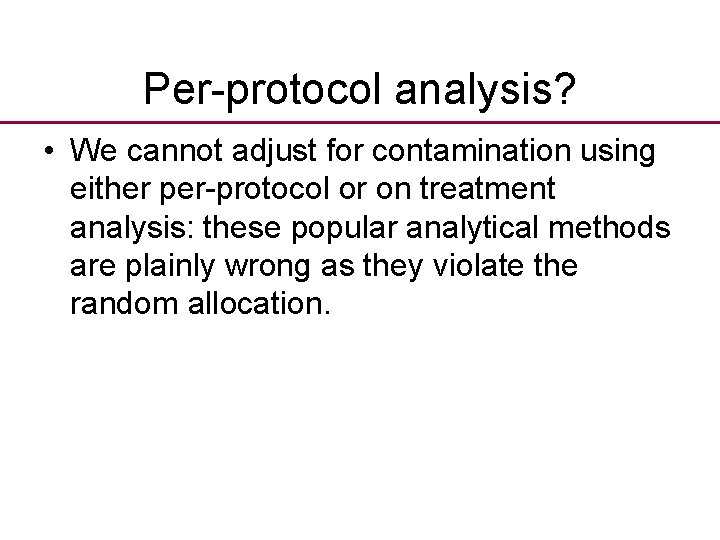 Per-protocol analysis?

• We cannot adjust for contamination using either per-protocol or on treatment analysis: these popular analytical methods are plainly wrong as they violate the random allocation.